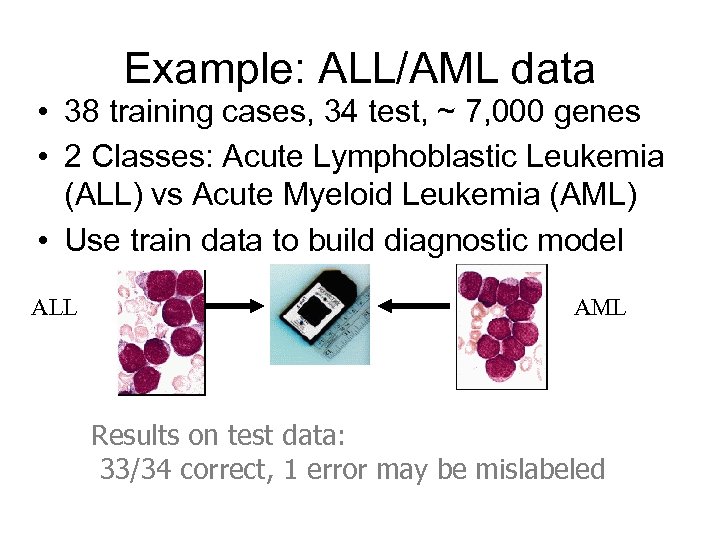 Example: ALL/AML data

• 38 training cases, 34 test, ~ 7,000 genes

• 2 Classes: Acute Lymphoblastic Leukemia (ALL) vs Acute Myeloid Leukemia (AML)

• Use train data to build diagnostic model

ALL

AML

Results on test data:
33/34 correct, 1 error may be mislabeled